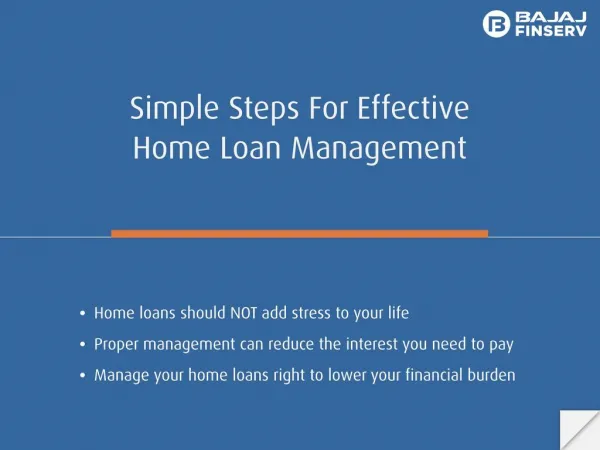 BAJAJ FINSERV

Simple Steps For Effective Home Loan Management

• Home loans should NOT add stress to your life
• Proper management can reduce the interest you need to pay
• Manage your home loans right to lower your financial burden